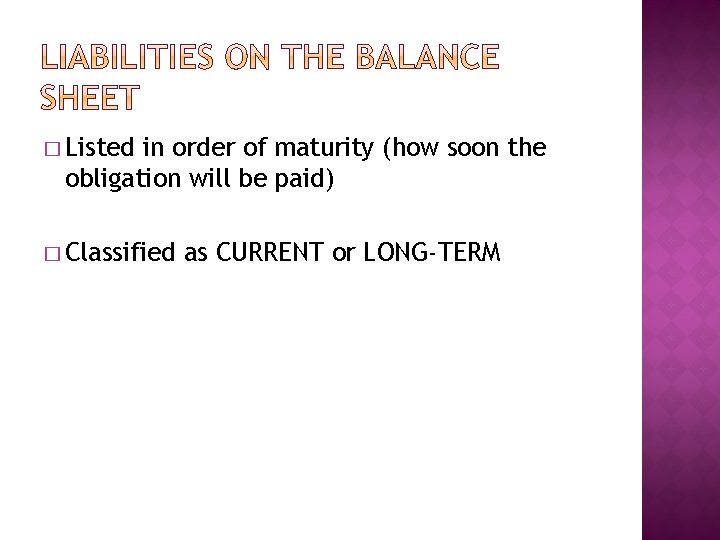 LIABILITIES ON THE BALANCE SHEET

□ Listed in order of maturity (how soon the obligation will be paid)

□ Classified as CURRENT or LONG-TERM